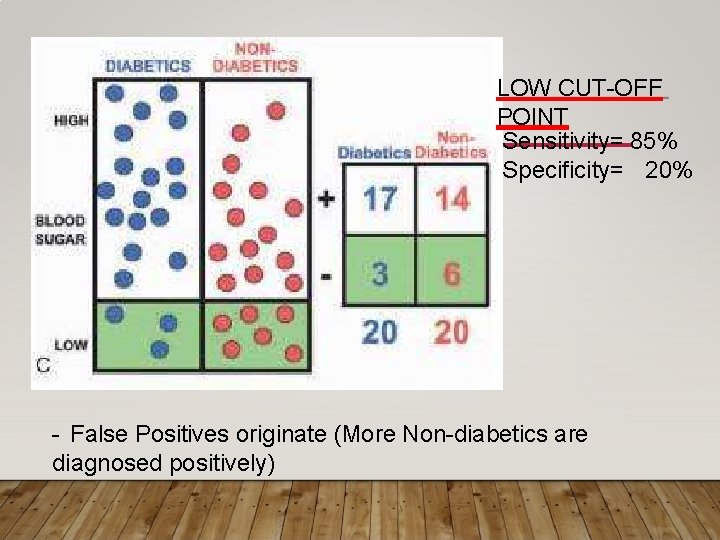 DIABETICS

NON-DIABETICS

HIGH

BLOOD SUGAR

LOW

C

|  | Diabetics | Non-Diabetics |
|---|---|---|
| + | 17 | 14 |
| - | 3 | 6 |
|  | 20 | 20 |

LOW CUT-OFF POINT

Sensitivity= 85%

Specificity= 20%

- False Positives originate (More Non-diabetics are diagnosed positively)